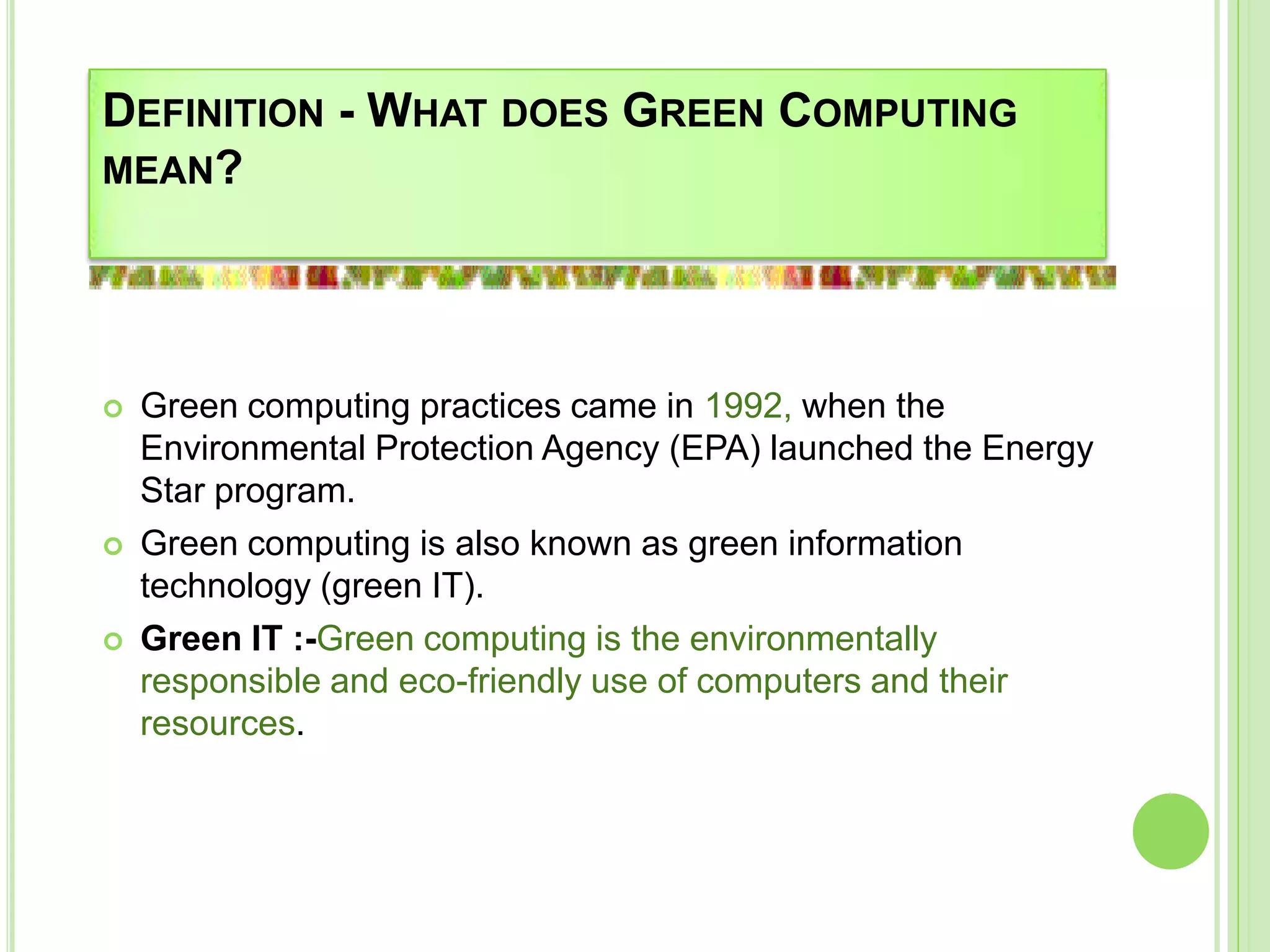 DEFINITION - WHAT DOES GREEN COMPUTING MEAN?

Green computing practices came in 1992, when the Environmental Protection Agency (EPA) launched the Energy Star program.

Green computing is also known as green information technology (green IT).

Green IT :-Green computing is the environmentally responsible and eco-friendly use of computers and their resources.